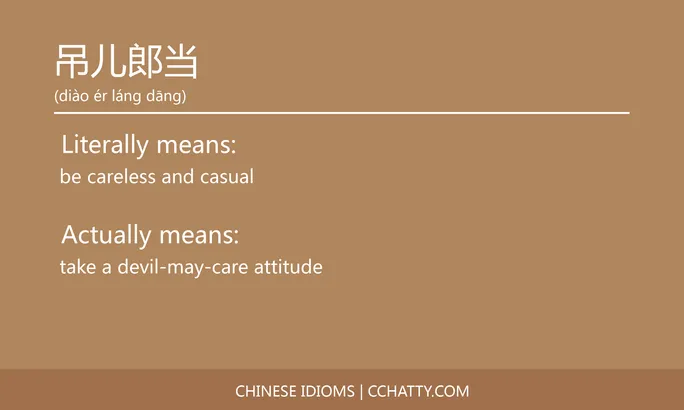 吊儿郎当
(diào ér láng dāng)

Literally means:
be careless and casual

Actually means:
take a devil-may-care attitude

CHINESE IDIOMS | CCHATTY.COM